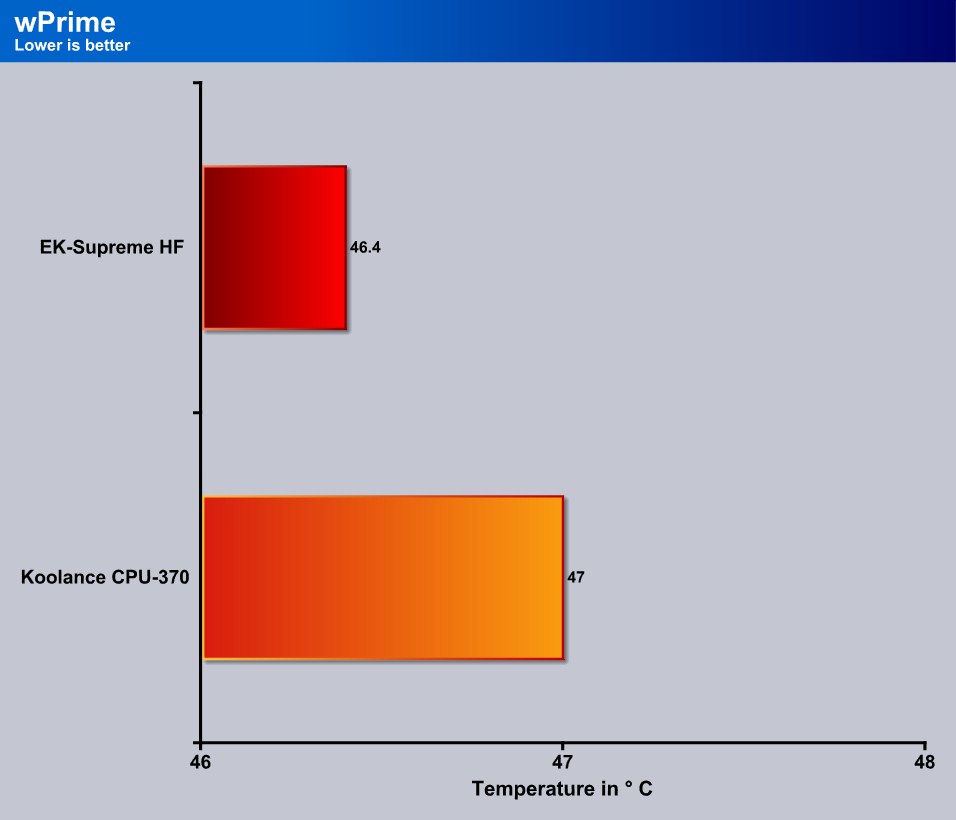 wPrime
Lower is better

EK-Supreme HF
46.4

Koolance CPU-370
47

46
47
48
Temperature in ° C